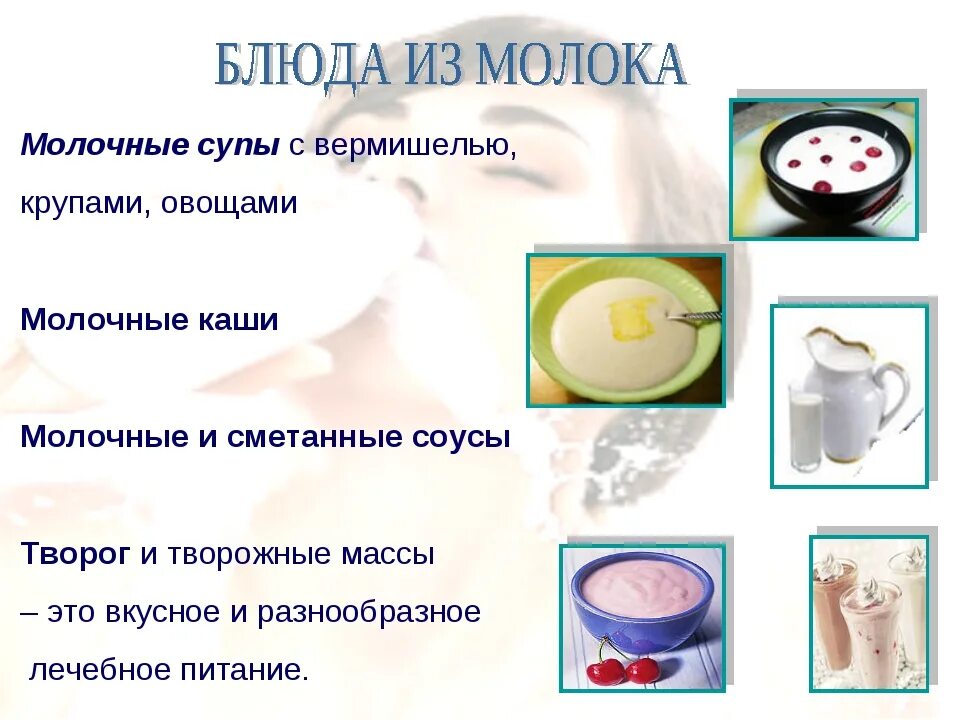 БЛЮДА ИЗ МОЛОКА

Молочные супы с вермишелью, крупами, овощами

Молочные каши

Молочные и сметанные соусы

Творог и творожные массы – это вкусное и разнообразное лечебное питание.